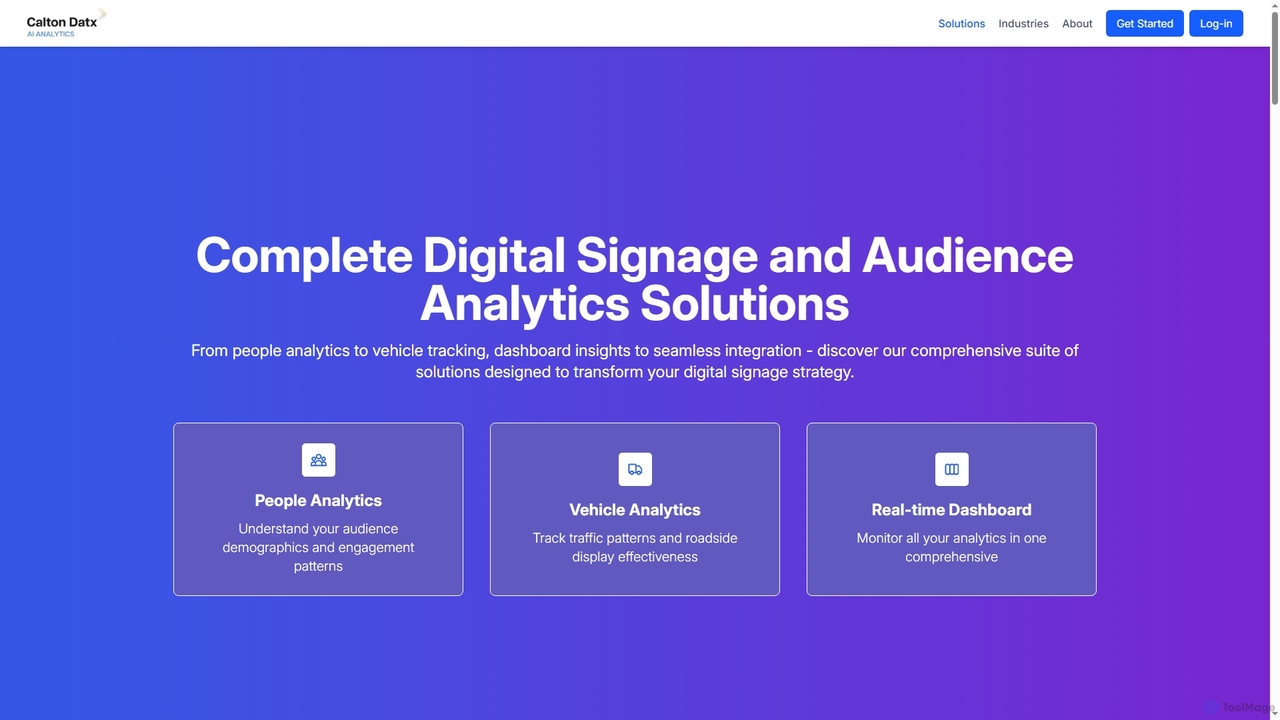 Calton Datx
AI ANALYTICS

Solutions Industries About Get Started Log-in

Complete Digital Signage and Audience Analytics Solutions

From people analytics to vehicle tracking, dashboard insights to seamless integration - discover our comprehensive suite of solutions designed to transform your digital signage strategy.

People Analytics
Understand your audience demographics and engagement patterns

Vehicle Analytics
Track traffic patterns and roadside display effectiveness

Real-time Dashboard
Monitor all your analytics in one comprehensive

ToolMage